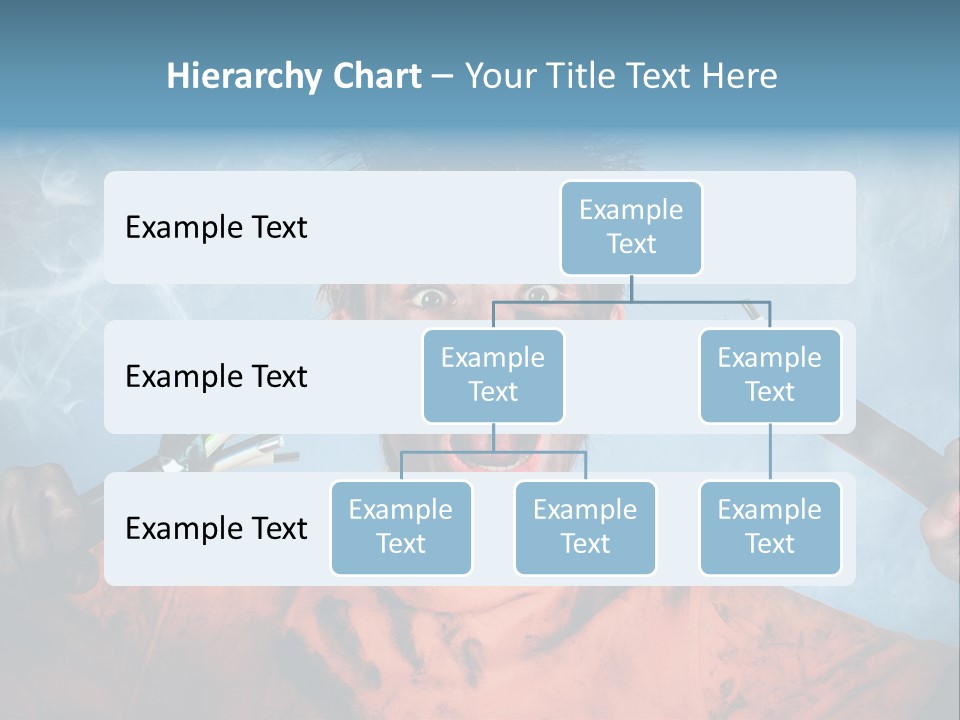 Hierarchy Chart – Your Title Text Here

Example Text

Example Text

Example Text

Example Text

Example Text

Example Text

Example Text

Example Text

Example Text